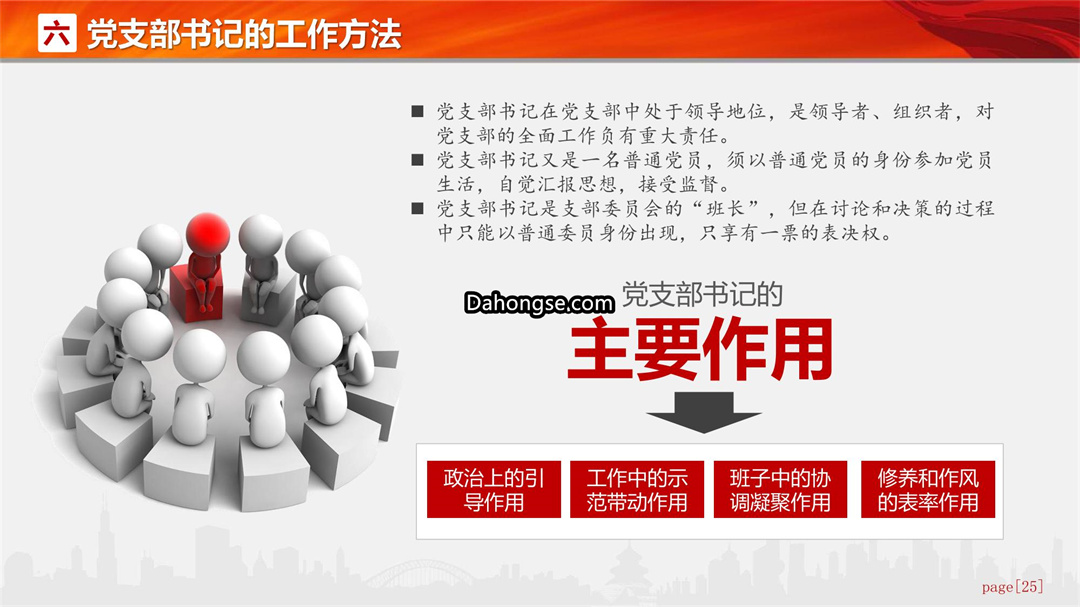 六 党支部书记的工作方法

■ 党支部书记在党支部中处于领导地位，是领导者、组织者，对党支部的全面工作负有重大责任。
■ 党支部书记又是一名普通党员，须以普通党员的身份参加党员生活，自觉汇报思想，接受监督。
■ 党支部书记是支部委员会的“班长”，但在讨论和决策的过程中只能以普通委员身份出现，只享有一票的表决权。

Dahongse.com

党支部书记的
主要作用

政治上的引导作用

工作中的示范带动作用

班子中的协调凝聚作用

修养和作风的表率作用

page[25]